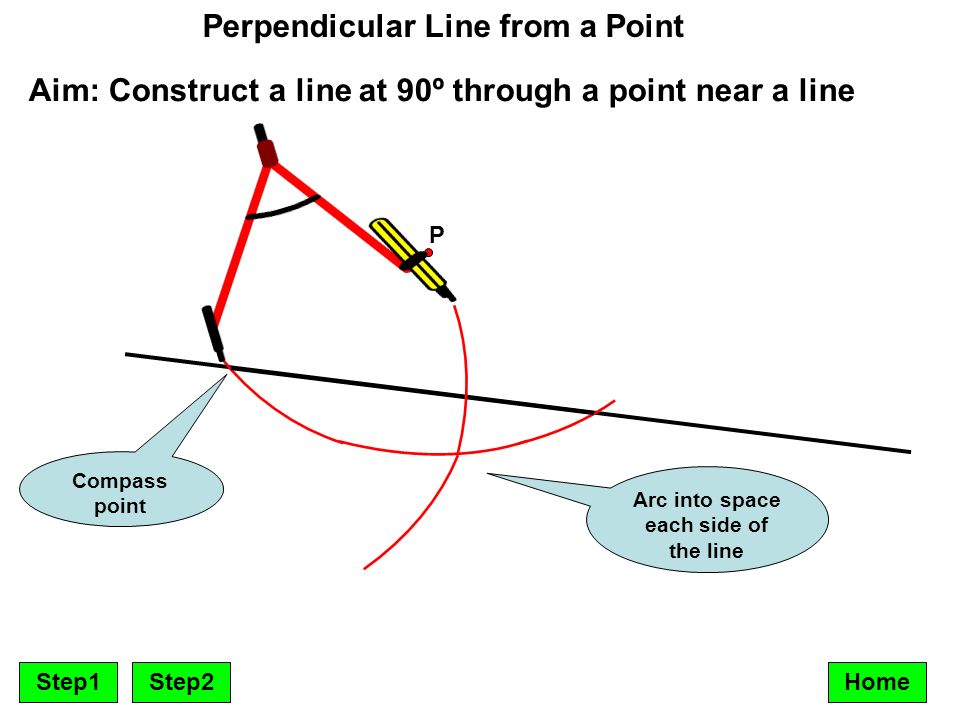 Perpendicular Line from a Point

Aim: Construct a line at 90º through a point near a line

P

Compass point

Arc into space each side of the line

Step1

Step2

Home